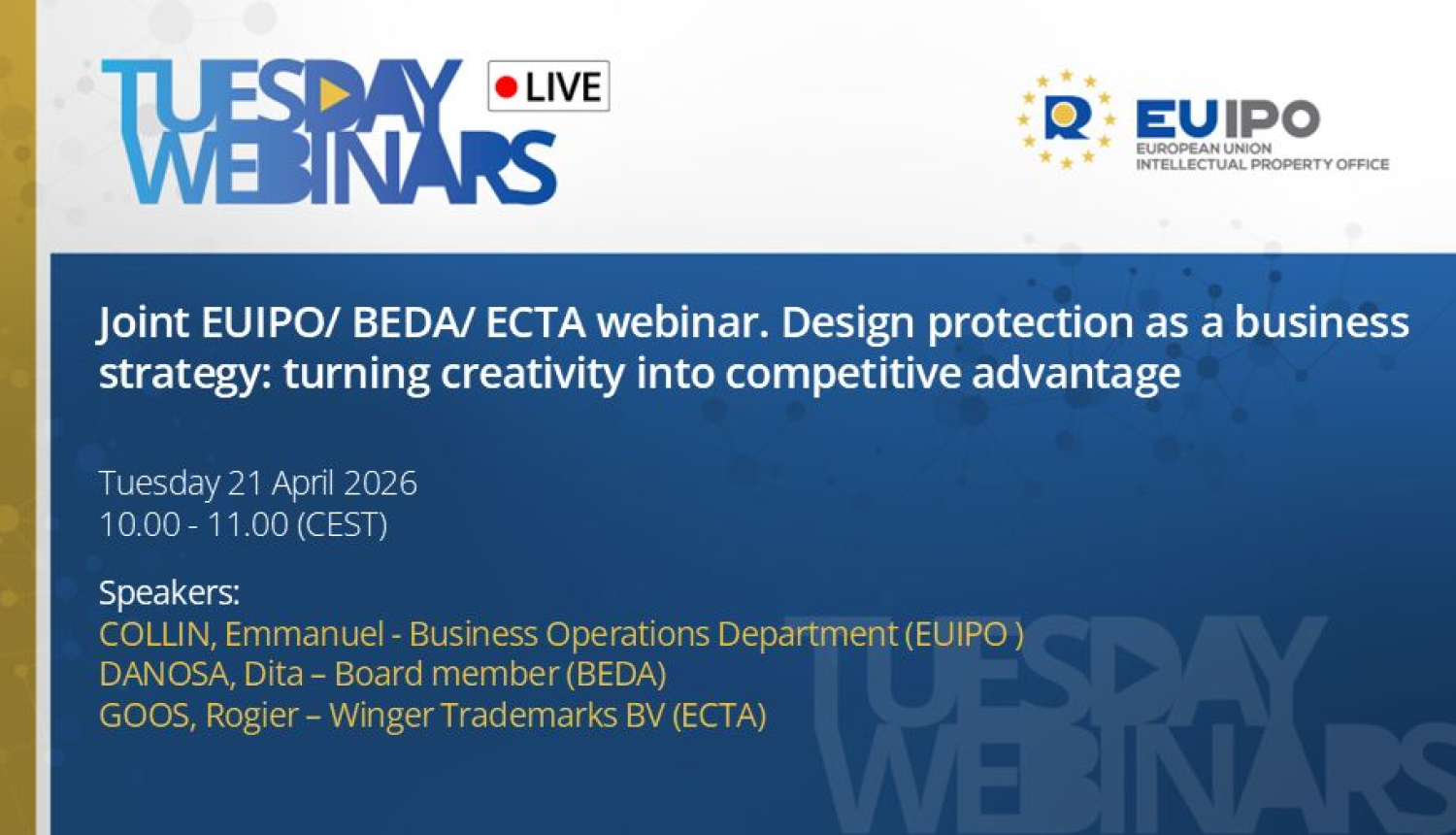 TUESDAY WEBINARS LIVE

EUIPO
EUROPEAN UNION INTELLECTUAL PROPERTY OFFICE

Joint EUIPO/ BEDA/ ECTA webinar. Design protection as a business strategy: turning creativity into competitive advantage

Tuesday 21 April 2026
10.00 - 11.00 (CEST)

Speakers:
COLLIN, Emmanuel - Business Operations Department (EUIPO )
DANOSA, Dita – Board member (BEDA)
GOOS, Rogier – Winger Trademarks BV (ECTA)

TUESDAY WEBINARS